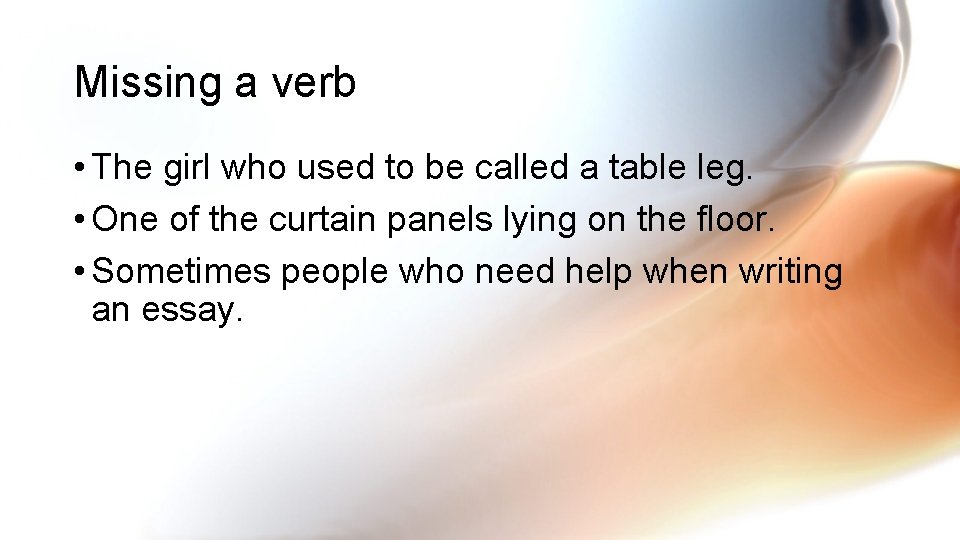 Missing a verb

• The girl who used to be called a table leg.
• One of the curtain panels lying on the floor.
• Sometimes people who need help when writing an essay.